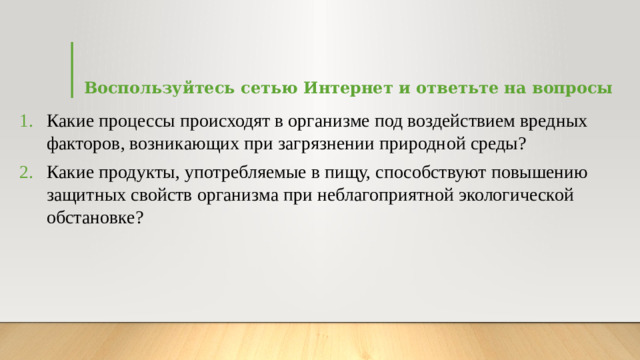 Воспользуйтесь сетью Интернет и ответьте на вопросы

1. Какие процессы происходят в организме под воздействием вредных факторов, возникающих при загрязнении природной среды?
2. Какие продукты, употребляемые в пищу, способствуют повышению защитных свойств организма при неблагоприятной экологической обстановке?